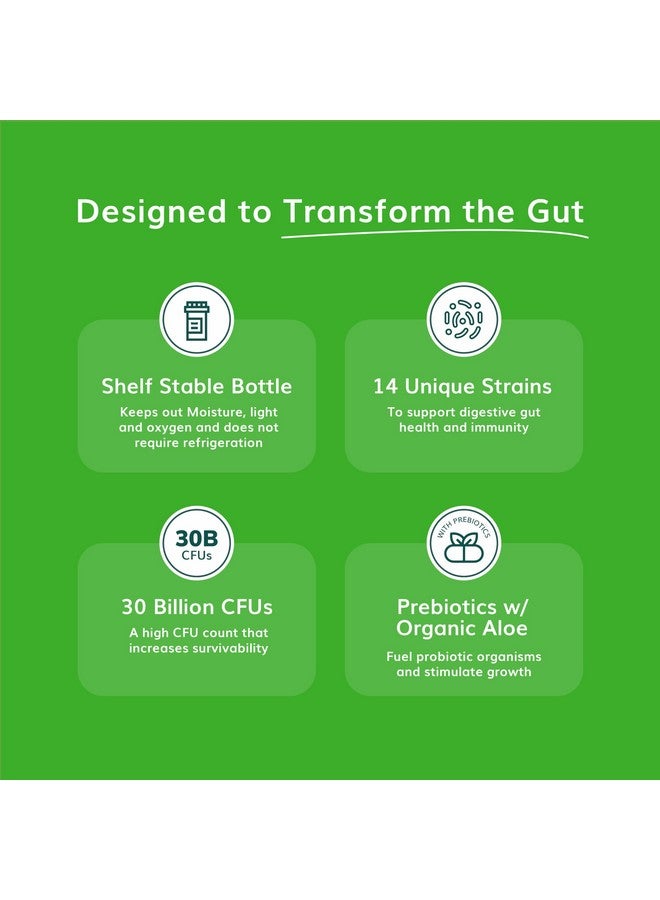 Designed to Transform the Gut

Shelf Stable Bottle

Keeps out Moisture, light and oxygen and does not require refrigeration

14 Unique Strains

To support digestive gut health and immunity

30B CFUs

30 Billion CFUs

A high CFU count that increases survivability

WITH PREBIOTICS

Prebiotics w/ Organic Aloe

Fuel probiotic organisms and stimulate growth